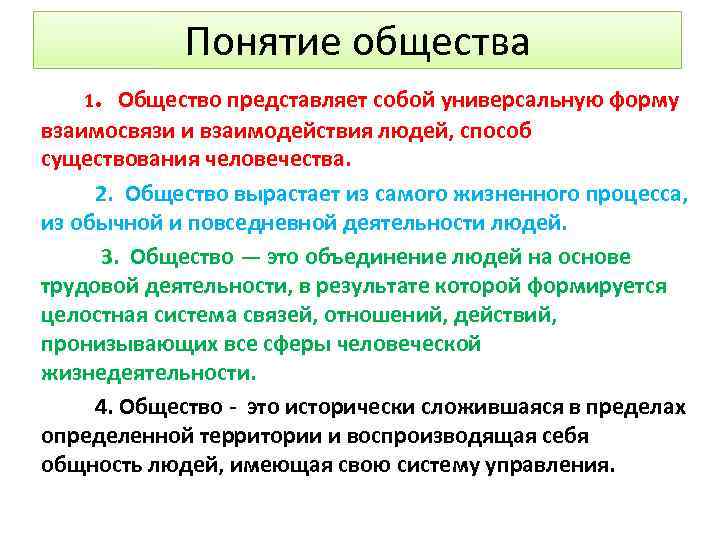 Понятие общества

1. Общество представляет собой универсальную форму взаимосвязи и взаимодействия людей, способ существования человечества.

2. Общество вырастает из самого жизненного процесса, из обычной и повседневной деятельности людей.

3. Общество — это объединение людей на основе трудовой деятельности, в результате которой формируется целостная система связей, отношений, действий, пронизывающих все сферы человеческой жизнедеятельности.

4. Общество - это исторически сложившаяся в пределах определенной территории и воспроизводящая себя общность людей, имеющая свою систему управления.